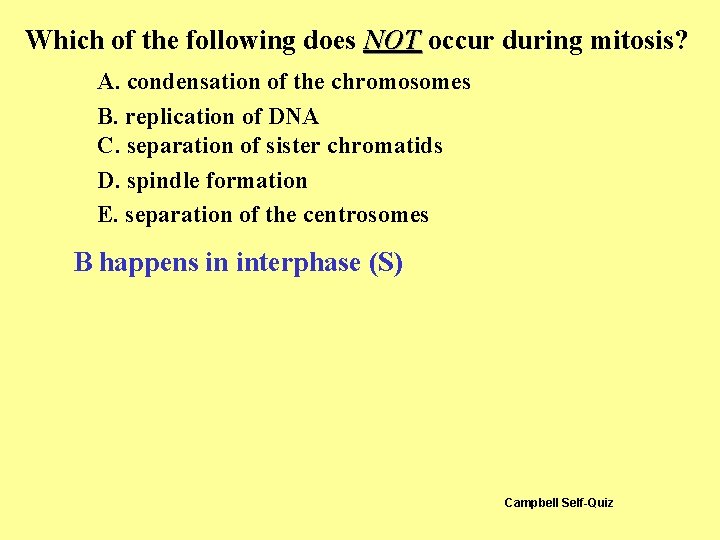 Which of the following does NOT occur during mitosis?

A. condensation of the chromosomes
B. replication of DNA
C. separation of sister chromatids
D. spindle formation
E. separation of the centrosomes

B happens in interphase (S)

Campbell Self-Quiz